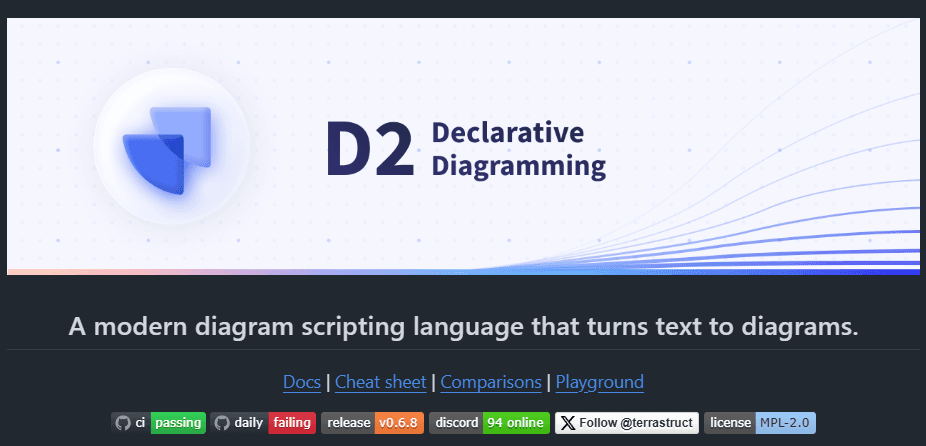 D2 Declarative Diagramming

A modern diagram scripting language that turns text to diagrams.

Docs | Cheat sheet | Comparisons | Playground

ci passing daily failing release v0.6.8 discord 94 online Follow @terrastruct license MPL-2.0